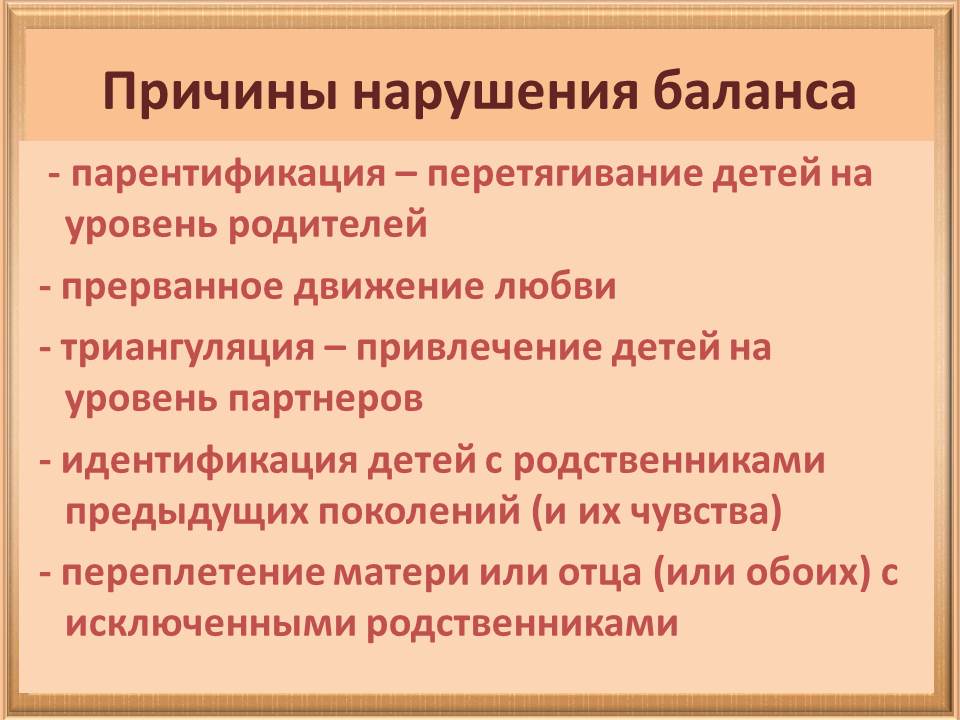 Причины нарушения баланса

- парентификация – перетягивание детей на уровень родителей

- прерванное движение любви

- триангуляция – привлечение детей на уровень партнеров

- идентификация детей с родственниками предыдущих поколений (и их чувства)

- переплетение матери или отца (или обоих) с исключенными родственниками